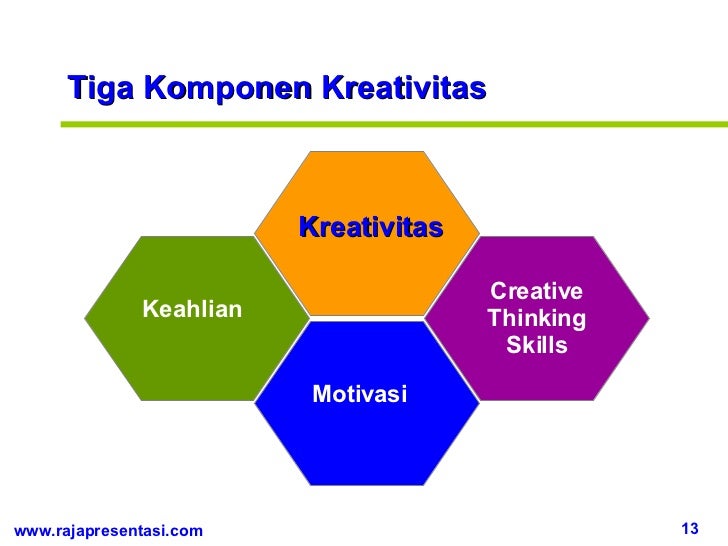 Tiga Komponen Kreativitas

Kreativitas

Keahlian

Creative Thinking Skills

Motivasi

www.rajapresentasi.com

13